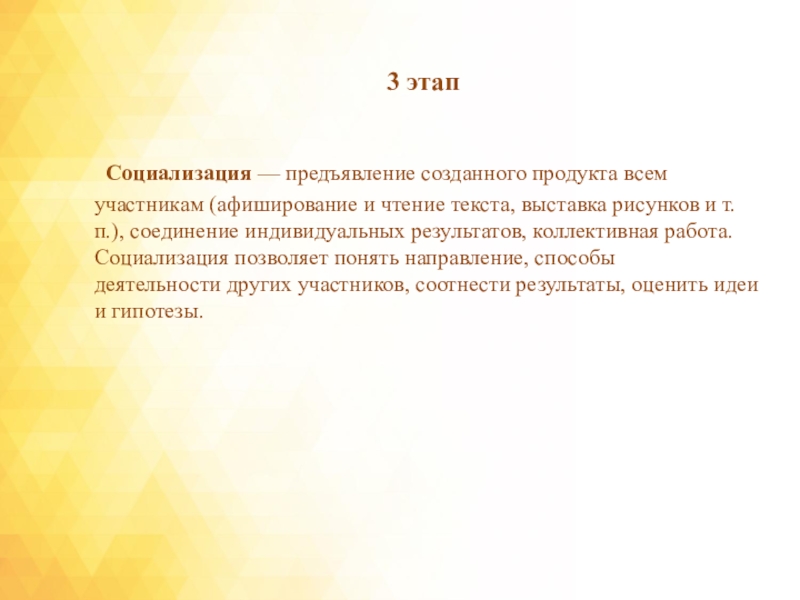 3 этап

Социализация — предъявление созданного продукта всем участникам (афиширование и чтение текста, выставка рисунков и т. п.), соединение индивидуальных результатов, коллективная работа. Социализация позволяет понять направление, способы деятельности других участников, соотнести результаты, оценить идеи и гипотезы.